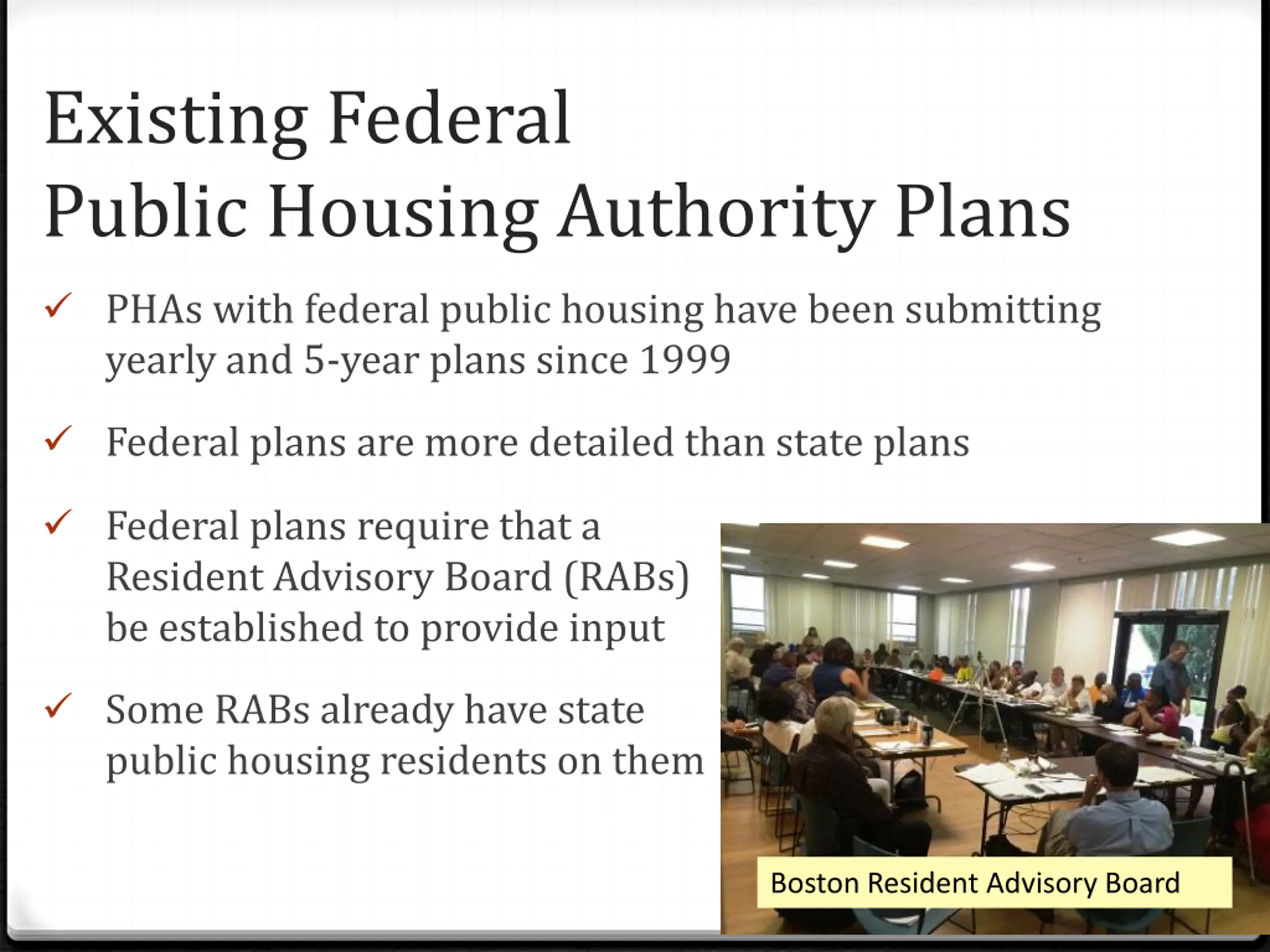 Existing Federal
Public Housing Authority Plans

✓ PHAs with federal public housing have been submitting yearly and 5-year plans since 1999

✓ Federal plans are more detailed than state plans

✓ Federal plans require that a Resident Advisory Board (RABs) be established to provide input

✓ Some RABs already have state public housing residents on them

Boston Resident Advisory Board